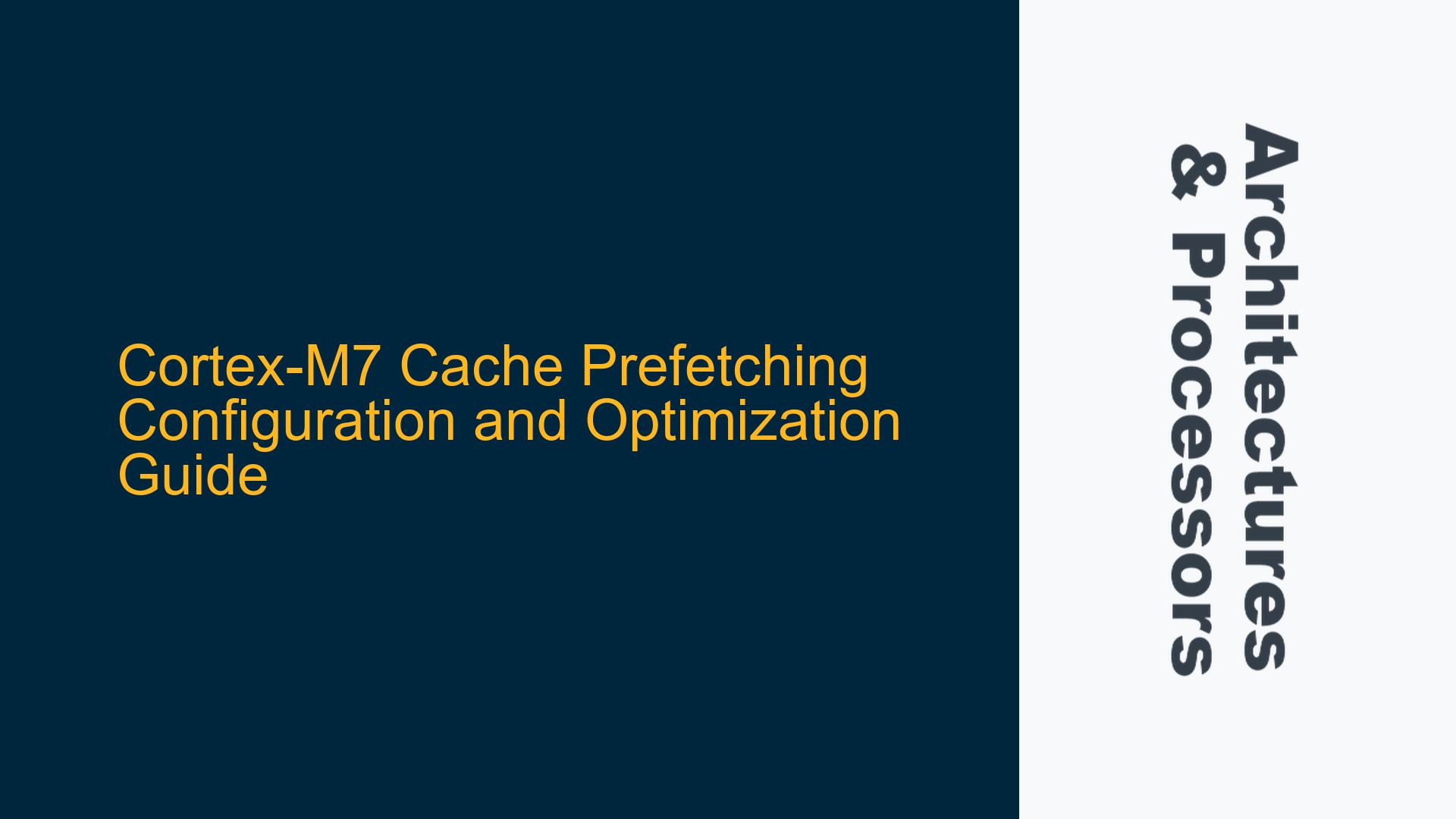 Cortex-M7 Cache Prefetching Configuration and Optimization Guide

Architectures & Processors